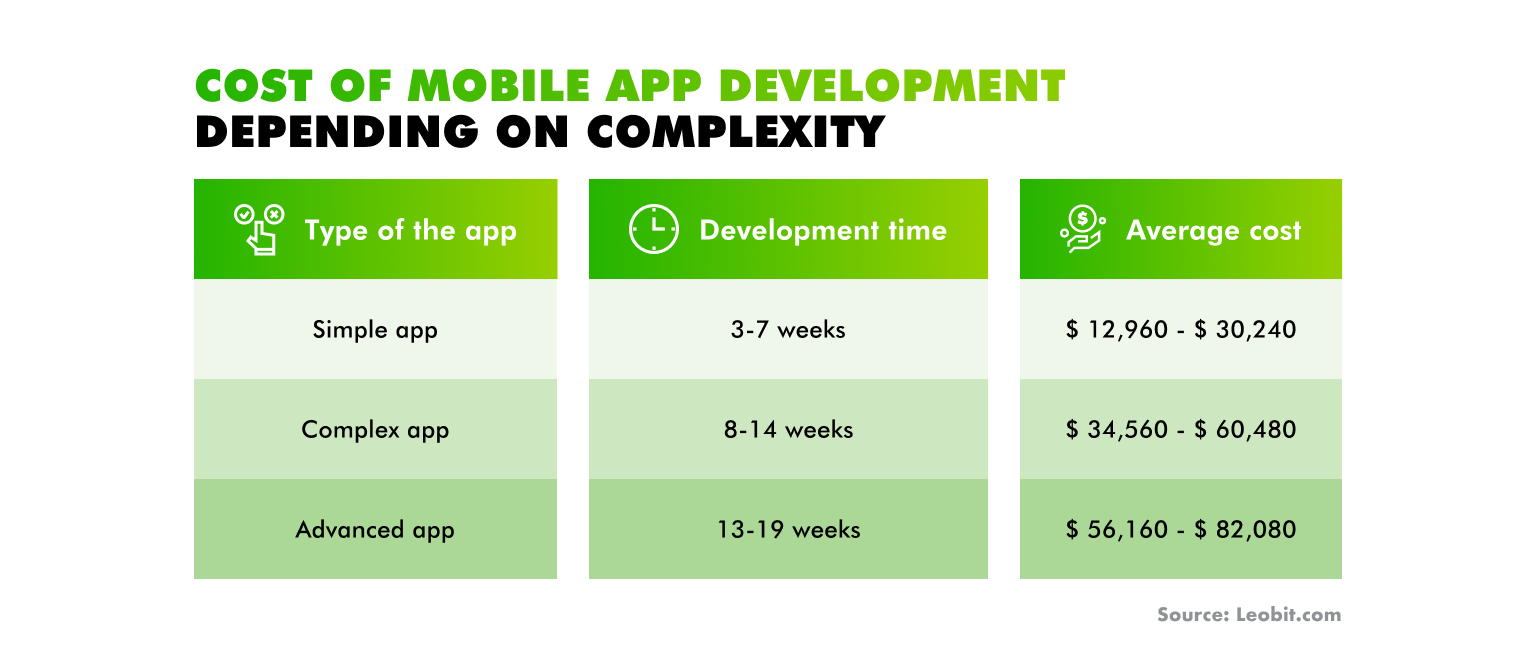 COST OF MOBILE APP DEVELOPMENT
DEPENDING ON COMPLEXITY

| Type of the app | Development time | Average cost |
|---|---|---|
| Simple app | 3-7 weeks | \$ 12,960 - \$ 30,240 |
| Complex app | 8-14 weeks | \$ 34,560 - \$ 60,480 |
| Advanced app | 13-19 weeks | \$ 56,160 - \$ 82,080 |

Source: Leobit.com